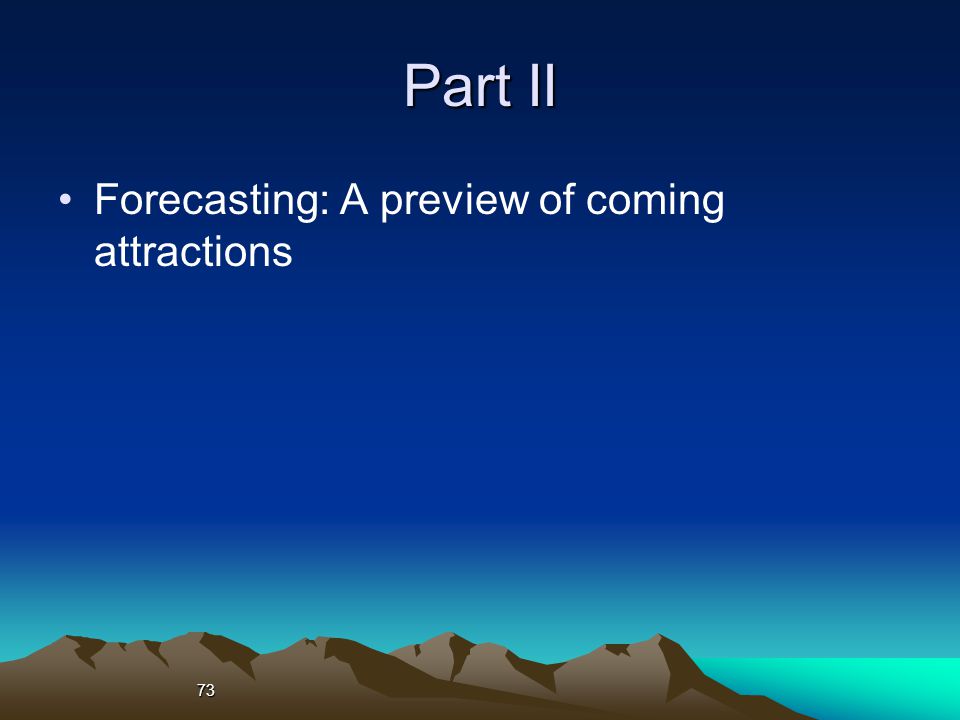 Part II

• Forecasting: A preview of coming attractions

73